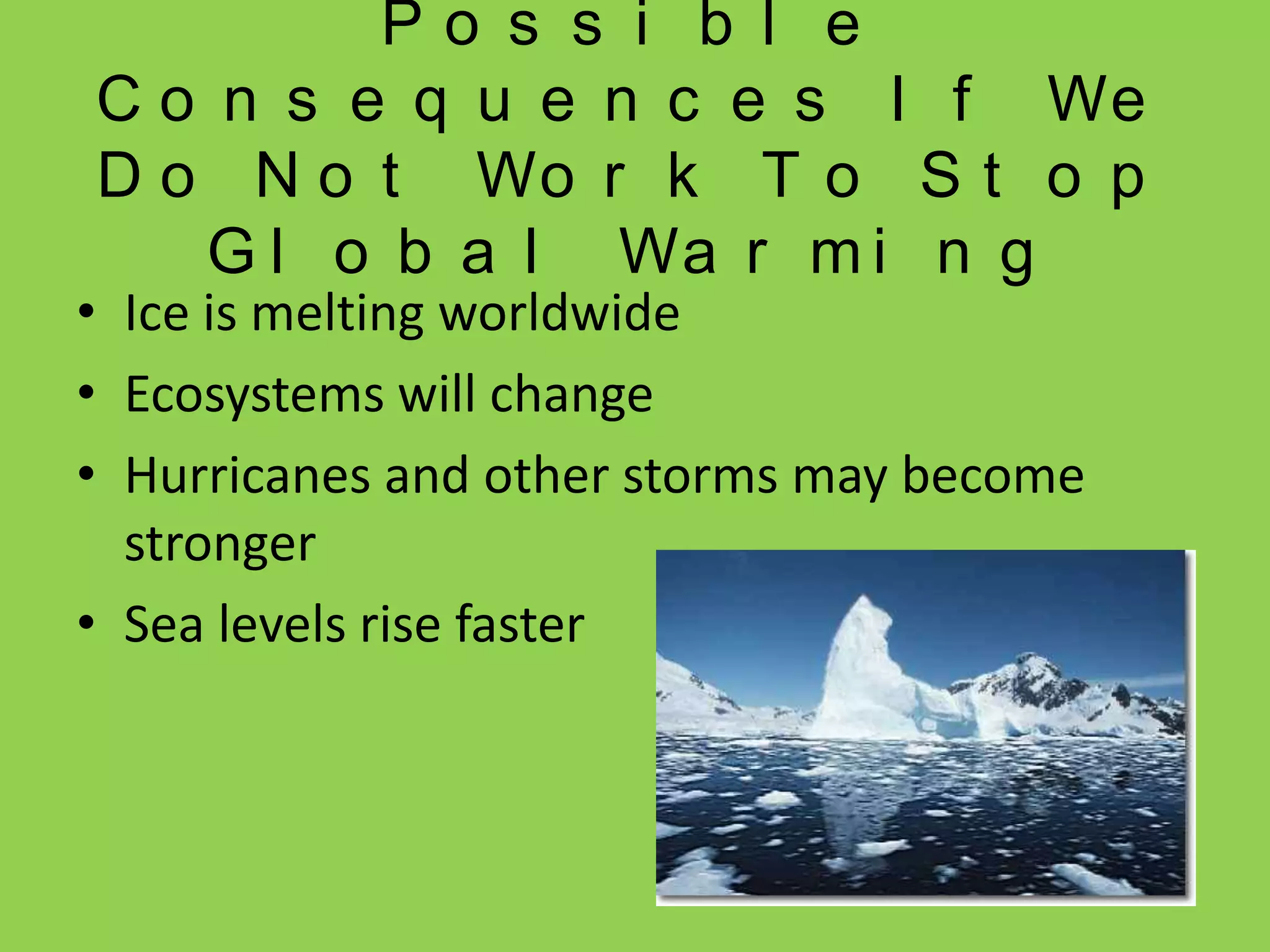 Possible Consequences If We Do Not Work To Stop Global Warming

• Ice is melting worldwide
• Ecosystems will change
• Hurricanes and other storms may become stronger
• Sea levels rise faster